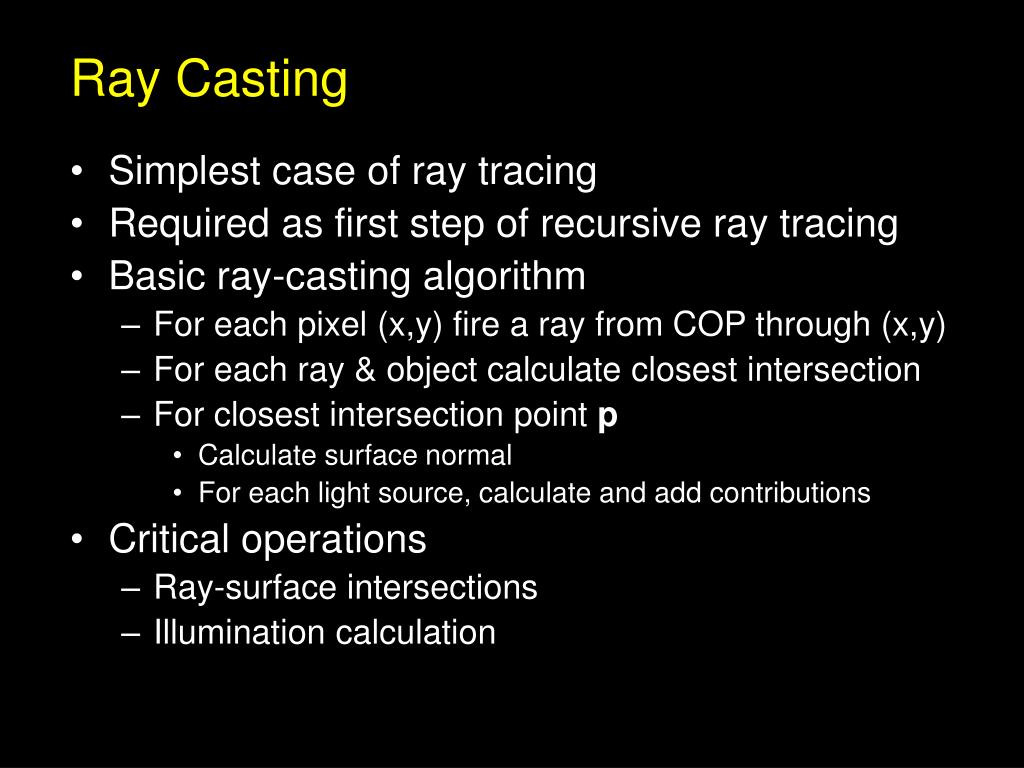 Ray Casting

• Simplest case of ray tracing
• Required as first step of recursive ray tracing
• Basic ray-casting algorithm
  – For each pixel (x,y) fire a ray from COP through (x,y)
  – For each ray & object calculate closest intersection
  – For closest intersection point **p**
    • Calculate surface normal
    • For each light source, calculate and add contributions
• Critical operations
  – Ray-surface intersections
  – Illumination calculation